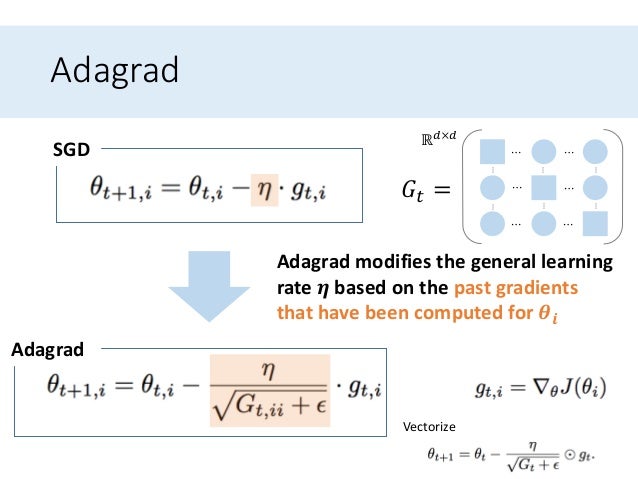 Adagrad

SGD

$\theta_{t+1,i} = \theta_{t,i} - \eta \cdot g_{t,i}$

$\mathbb{R}^{d \times d}$

$G_t =$

... ... ... ... ... ...

Adagrad modifies the general learning rate $\eta$ based on the past gradients that have been computed for $\theta_i$

Adagrad

$\theta_{t+1,i} = \theta_{t,i} - \frac{\eta}{\sqrt{G_{t,ii} + \epsilon}} \cdot g_{t,i}$

$g_{t,i} = \nabla_\theta J(\theta_i)$

Vectorize

$\theta_{t+1} = \theta_t - \frac{\eta}{\sqrt{G_t + \epsilon}} \odot g_t.$